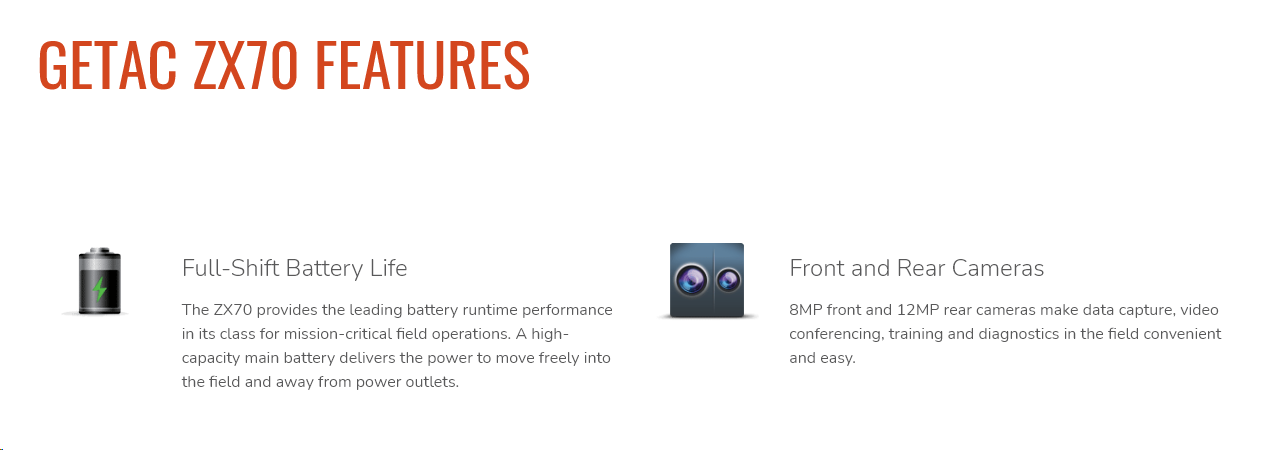 GETAC ZX70 FEATURES

Full-Shift Battery Life

The ZX70 provides the leading battery runtime performance in its class for mission-critical field operations. A high-capacity main battery delivers the power to move freely into the field and away from power outlets.

Front and Rear Cameras

8MP front and 12MP rear cameras make data capture, video conferencing, training and diagnostics in the field convenient and easy.